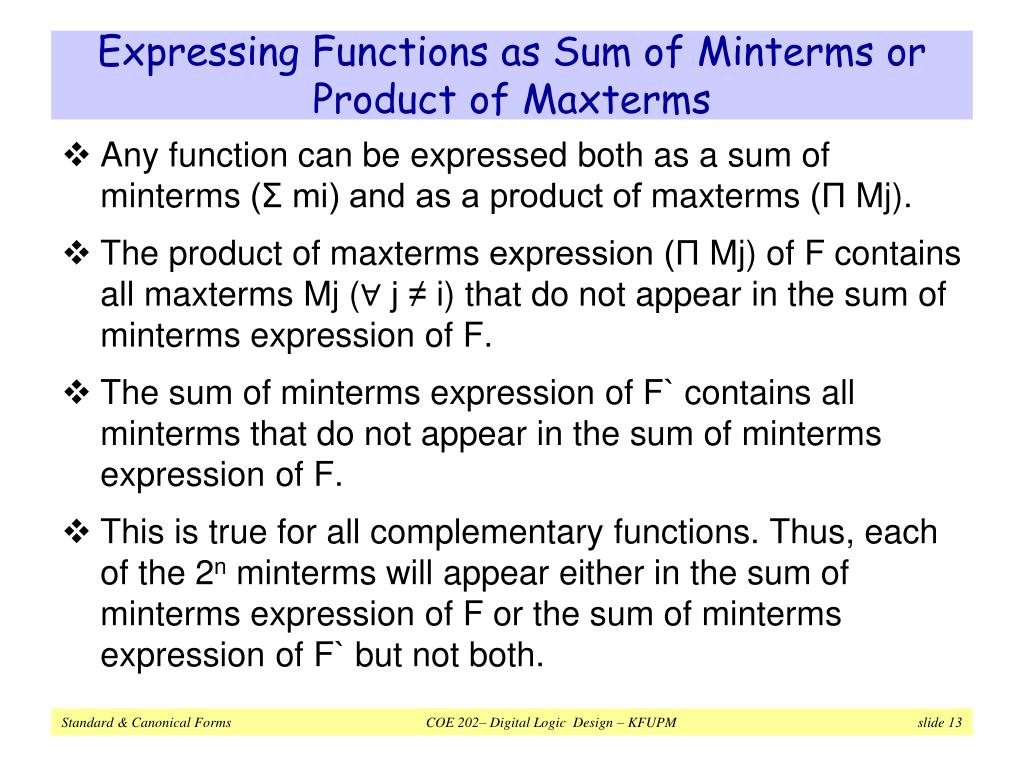 Expressing Functions as Sum of Minterms or Product of Maxterms

❖ Any function can be expressed both as a sum of minterms (Σ mi) and as a product of maxterms (Π Mj).

❖ The product of maxterms expression (Π Mj) of F contains all maxterms Mj (∀ j ≠ i) that do not appear in the sum of minterms expression of F.

❖ The sum of minterms expression of F` contains all minterms that do not appear in the sum of minterms expression of F.

❖ This is true for all complementary functions. Thus, each of the $2^n$ minterms will appear either in the sum of minterms expression of F or the sum of minterms expression of F` but not both.

Standard & Canonical Forms COE 202– Digital Logic Design – KFUPM slide 13